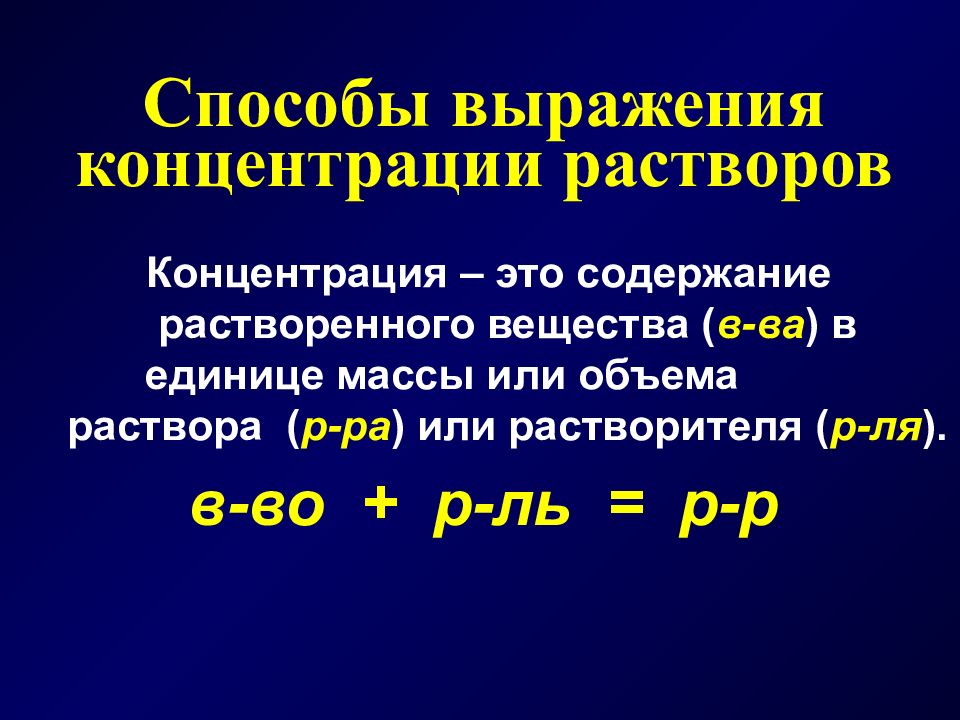 Способы выражения концентрации растворов

Концентрация – это содержание растворенного вещества (в-ва) в единице массы или объема раствора (р-ра) или растворителя (р-ля).

в-во + р-ль = р-р